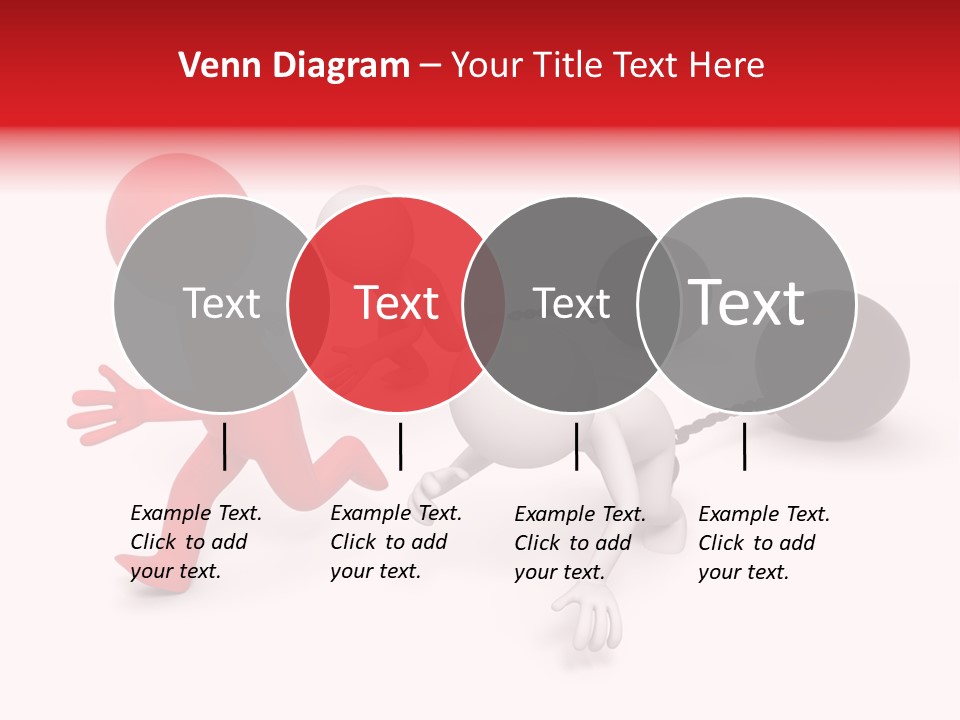 Venn Diagram – Your Title Text Here

Text

Text

Text

Text

Example Text. Click to add your text.

Example Text. Click to add your text.

Example Text. Click to add your text.

Example Text. Click to add your text.